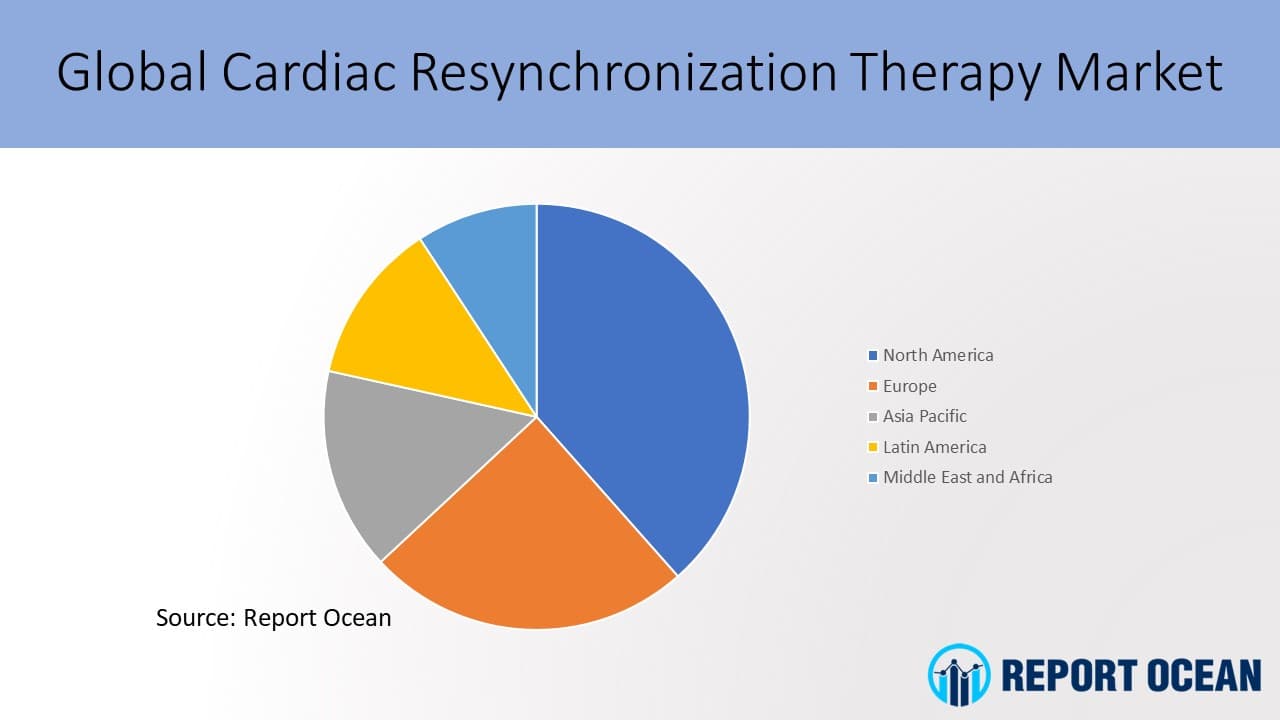 Global Cardiac Resynchronization Therapy Market

North America
Europe
Asia Pacific
Latin America
Middle East and Africa

Source: Report Ocean

REPORT OCEAN